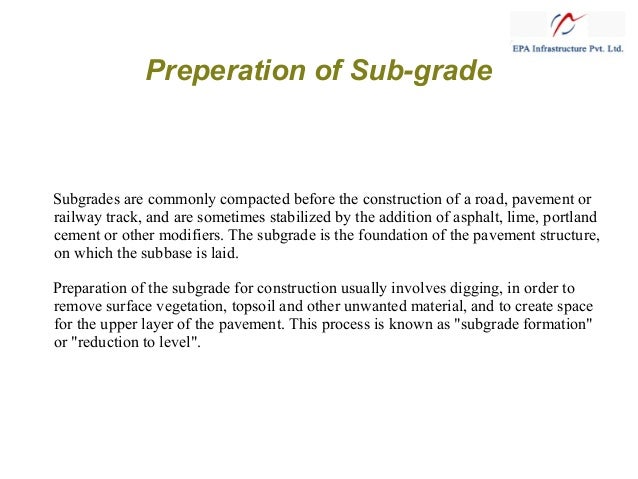 EPA Infrastructure Pvt. Ltd.

Preperation of Sub-grade

Subgrades are commonly compacted before the construction of a road, pavement or railway track, and are sometimes stabilized by the addition of asphalt, lime, portland cement or other modifiers. The subgrade is the foundation of the pavement structure, on which the subbase is laid.

Preparation of the subgrade for construction usually involves digging, in order to remove surface vegetation, topsoil and other unwanted material, and to create space for the upper layer of the pavement. This process is known as "subgrade formation" or "reduction to level".